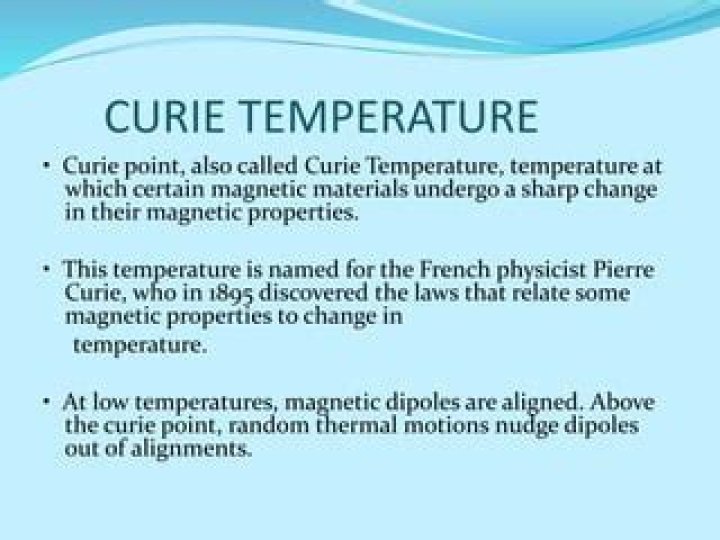 CURIE TEMPERATURE

• Curie point, also called Curie Temperature, temperature at which certain magnetic materials undergo a sharp change in their magnetic properties.

• This temperature is named for the French physicist Pierre Curie, who in 1895 discovered the laws that relate some magnetic properties to change in temperature.

• At low temperatures, magnetic dipoles are aligned. Above the curie point, random thermal motions nudge dipoles out of alignments.